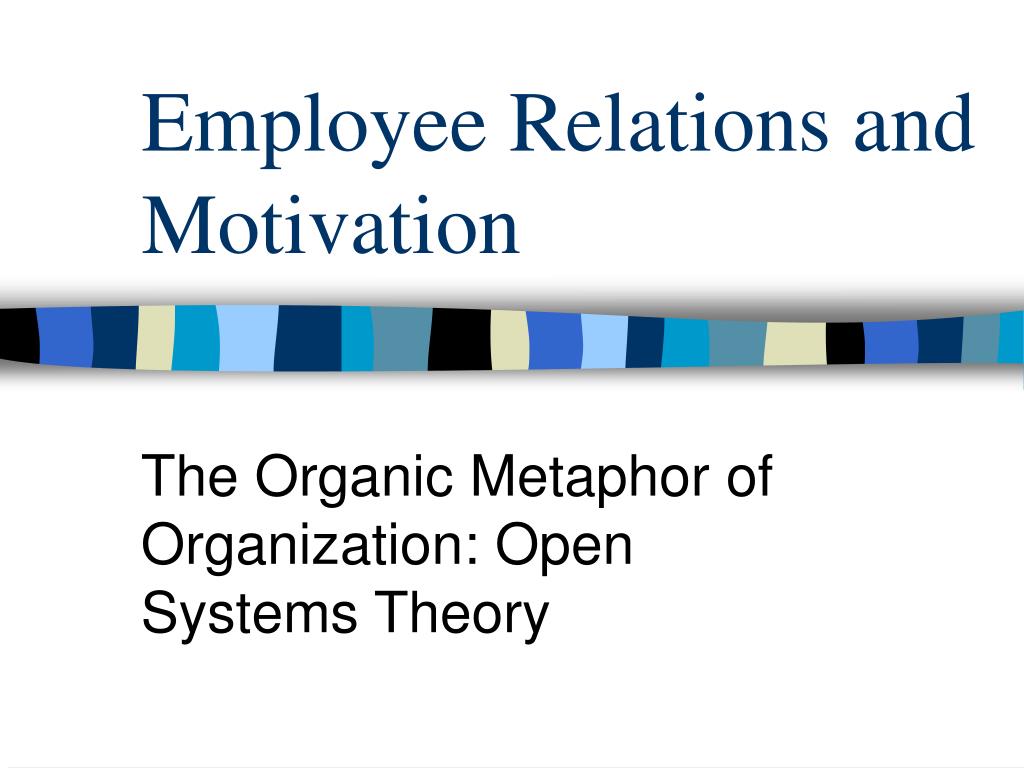 Employee Relations and Motivation

The Organic Metaphor of Organization: Open Systems Theory